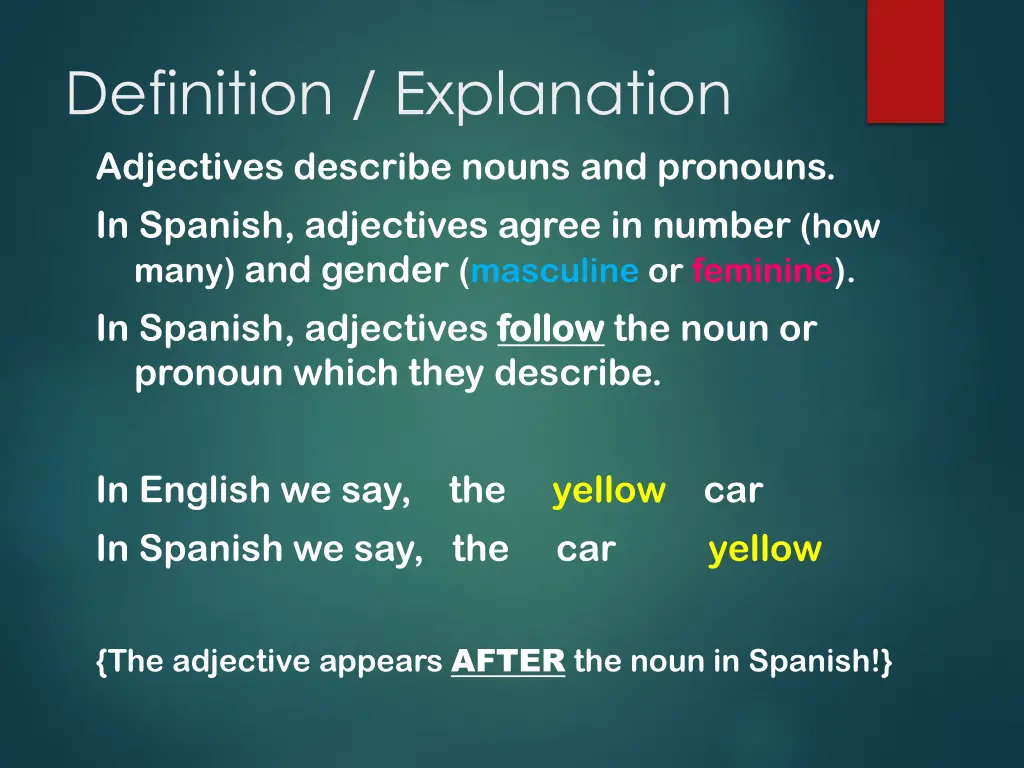 Definition / Explanation

Adjectives describe nouns and pronouns.

In Spanish, adjectives agree in number (how many) and gender (masculine or feminine).

In Spanish, adjectives follow the noun or pronoun which they describe.

In English we say, the yellow car

In Spanish we say, the car yellow

{The adjective appears AFTER the noun in Spanish!}